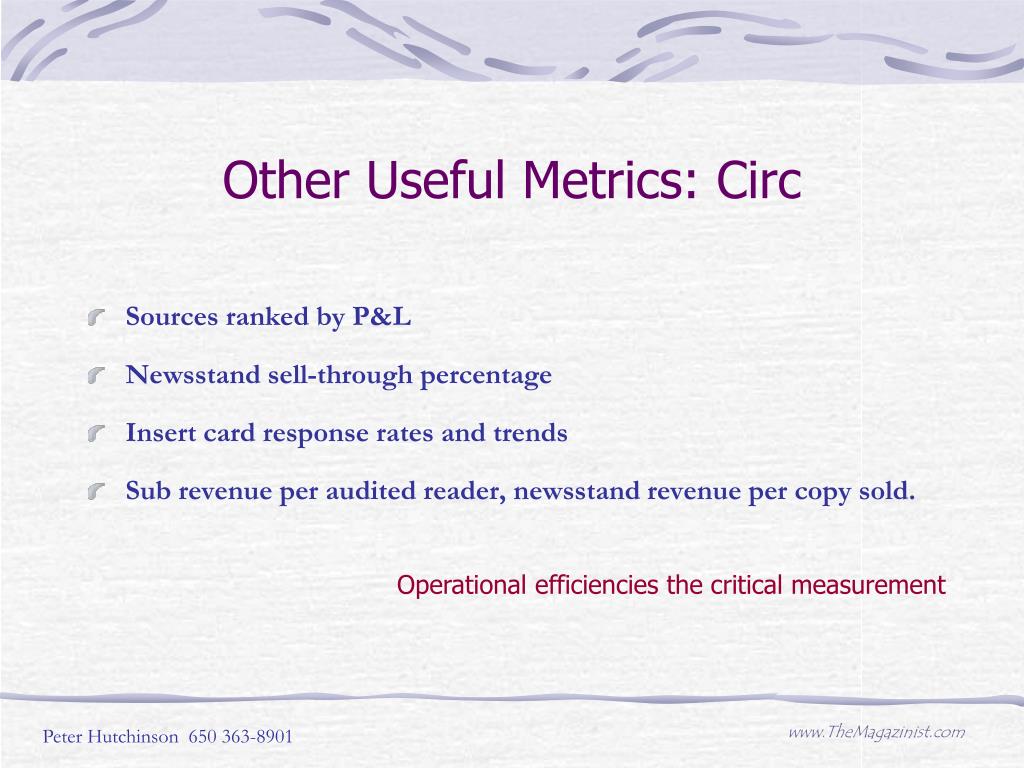 Other Useful Metrics: Circ

Sources ranked by P&L

Newsstand sell-through percentage

Insert card response rates and trends

Sub revenue per audited reader, newsstand revenue per copy sold.

Operational efficiencies the critical measurement

Peter Hutchinson 650 363-8901

www.TheMagazinist.com